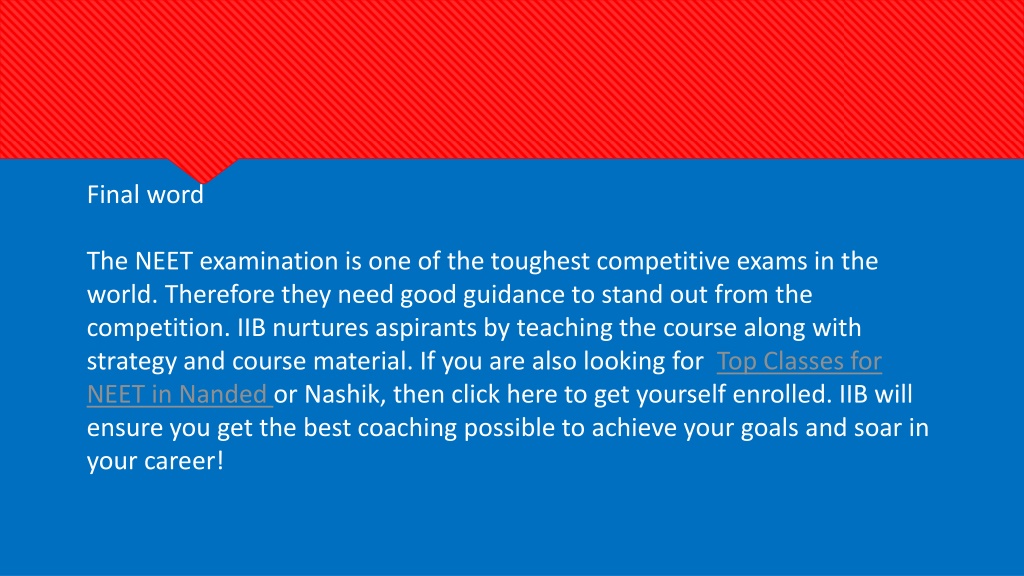 Final word

The NEET examination is one of the toughest competitive exams in the world. Therefore they need good guidance to stand out from the competition. IIB nurtures aspirants by teaching the course along with strategy and course material. If you are also looking for Top Classes for NEET in Nanded or Nashik, then click here to get yourself enrolled. IIB will ensure you get the best coaching possible to achieve your goals and soar in your career!